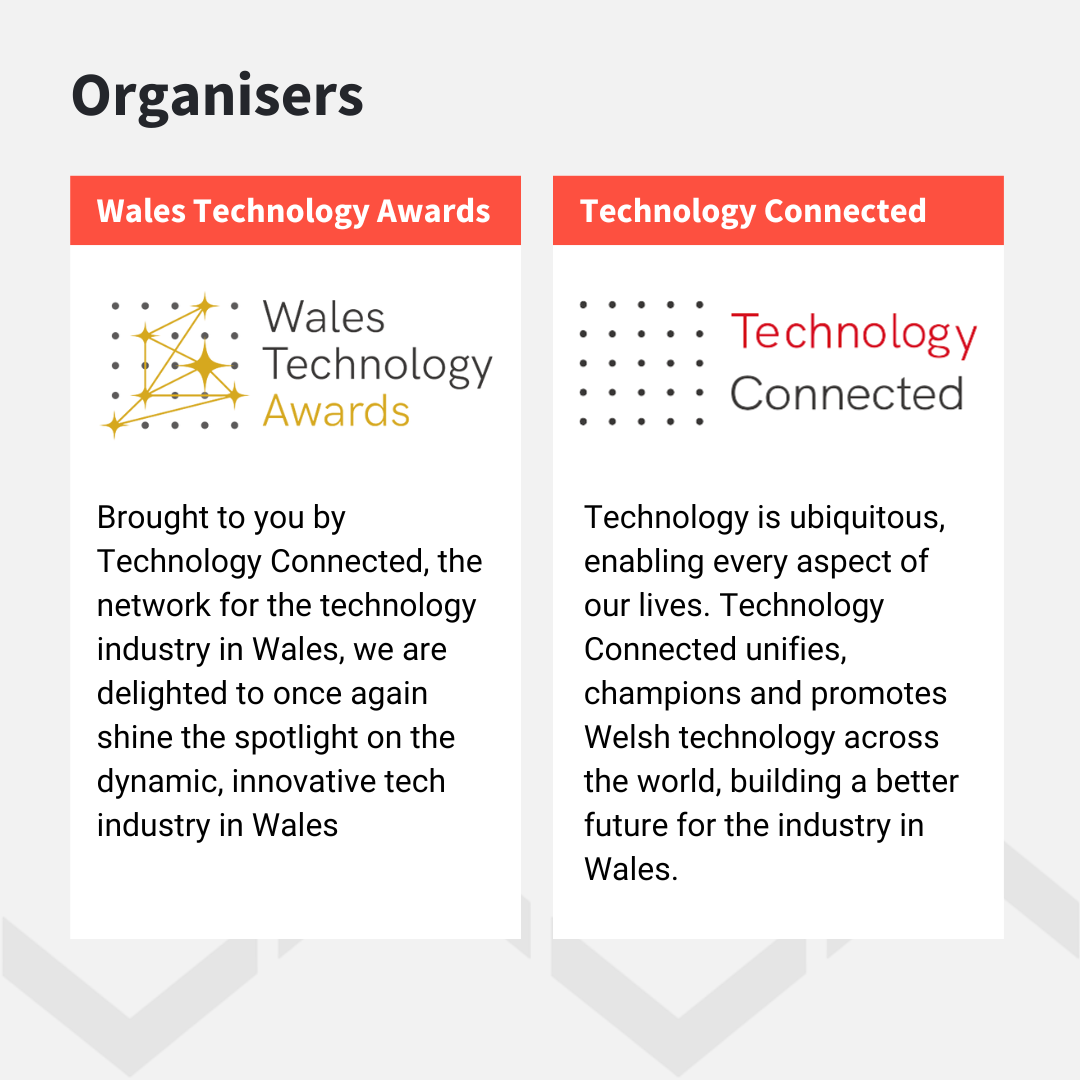 Organisers

Wales Technology Awards

Wales Technology Awards

Brought to you by Technology Connected, the network for the technology industry in Wales, we are delighted to once again shine the spotlight on the dynamic, innovative tech industry in Wales

Technology Connected

Technology Connected

Technology is ubiquitous, enabling every aspect of our lives. Technology Connected unifies, champions and promotes Welsh technology across the world, building a better future for the industry in Wales.